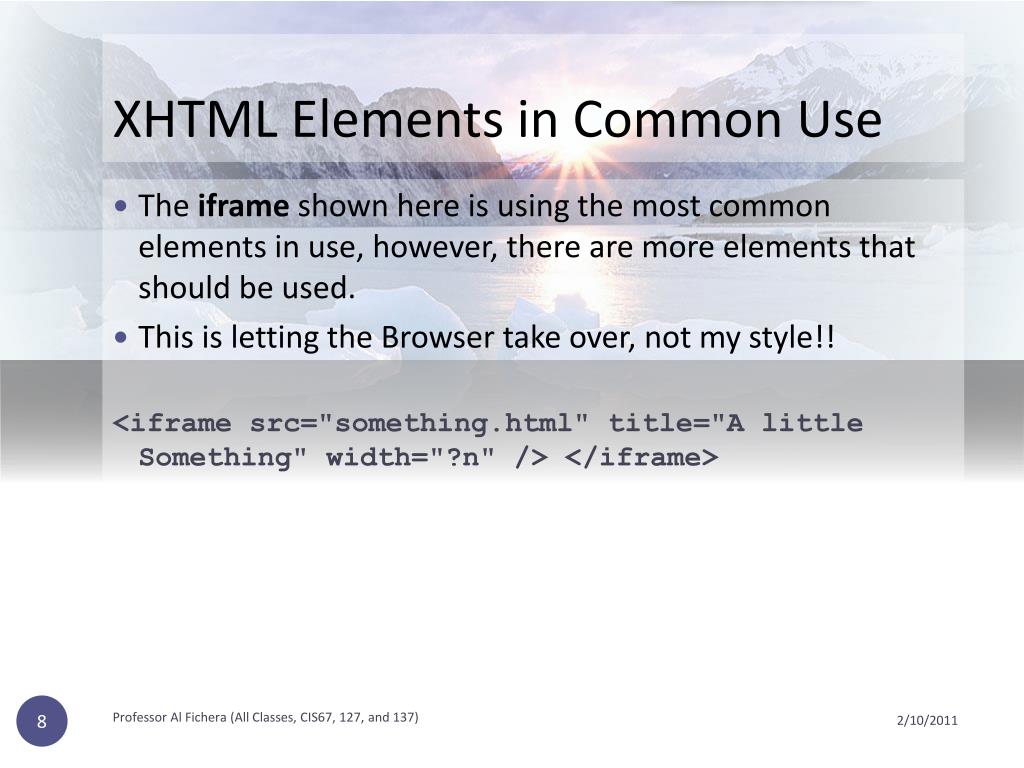 XHTML Elements in Common Use

• The iframe shown here is using the most common elements in use, however, there are more elements that should be used.

• This is letting the Browser take over, not my style!!

<iframe src="something.html" title="A little Something" width="?n" /> </iframe>

8

Professor Al Fichera (All Classes, CIS67, 127, and 137)

2/10/2011